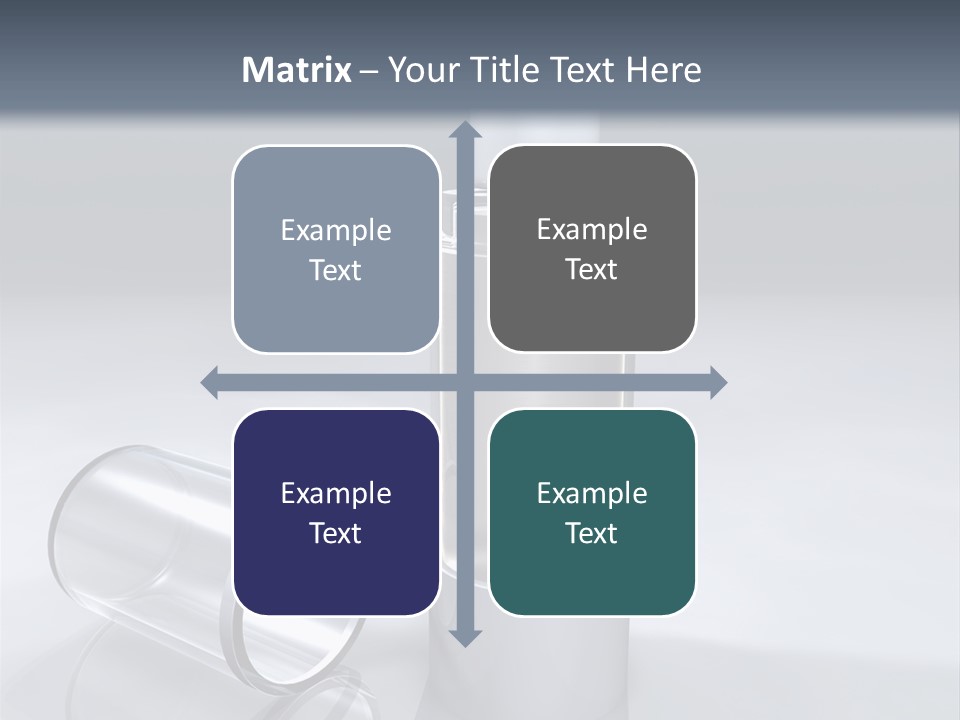 Matrix – Your Title Text Here

Example Text

Example Text

Example Text

Example Text